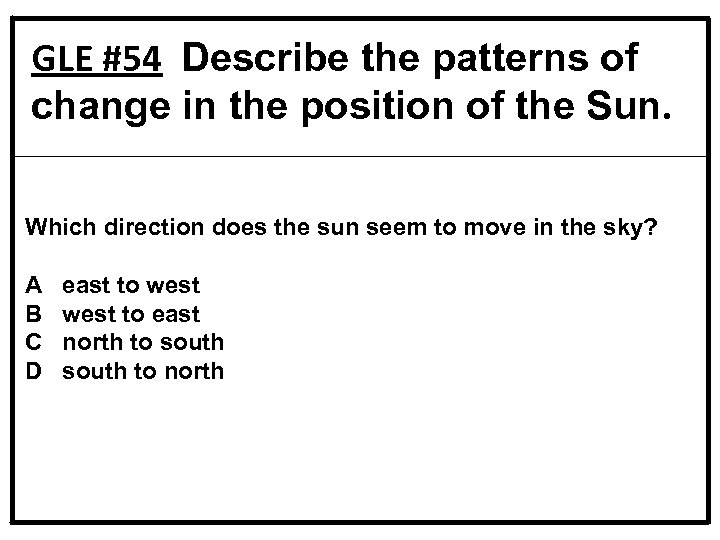 GLE #54 Describe the patterns of change in the position of the Sun.

Which direction does the sun seem to move in the sky?

A east to west
B west to east
C north to south
D south to north